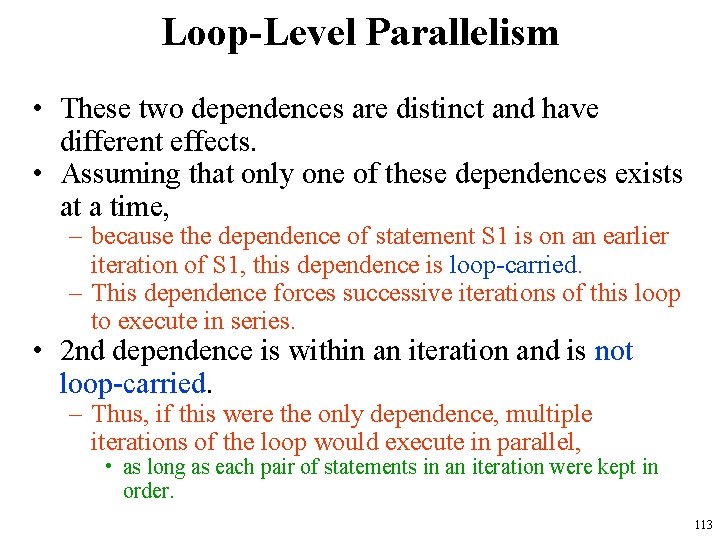 Loop-Level Parallelism

• These two dependences are distinct and have different effects.
• Assuming that only one of these dependences exists at a time,
– because the dependence of statement S1 is on an earlier iteration of S1, this dependence is loop-carried.
– This dependence forces successive iterations of this loop to execute in series.
• 2nd dependence is within an iteration and is not loop-carried.
– Thus, if this were the only dependence, multiple iterations of the loop would execute in parallel,
• as long as each pair of statements in an iteration were kept in order.

113